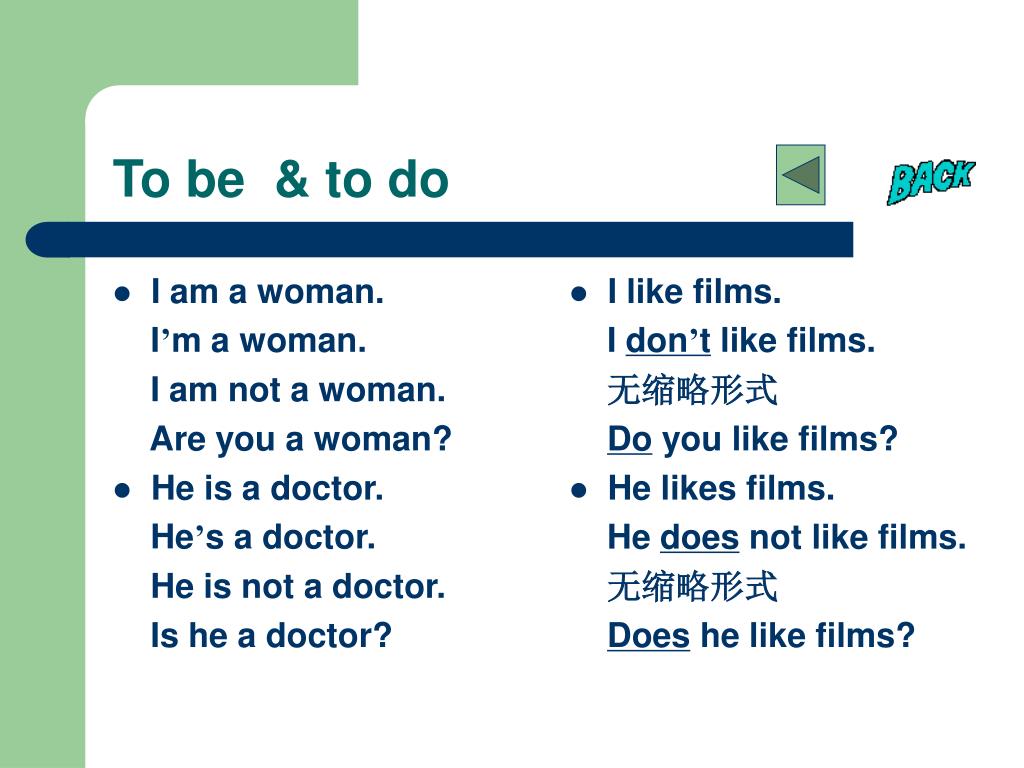 To be & to do

BACK

- I am a woman.
I’m a woman.
I am not a woman.
Are you a woman?
- He is a doctor.
He’s a doctor.
He is not a doctor.
Is he a doctor?

- I like films.
I don’t like films.
无缩略形式
Do you like films?
- He likes films.
He does not like films.
无缩略形式
Does he like films?